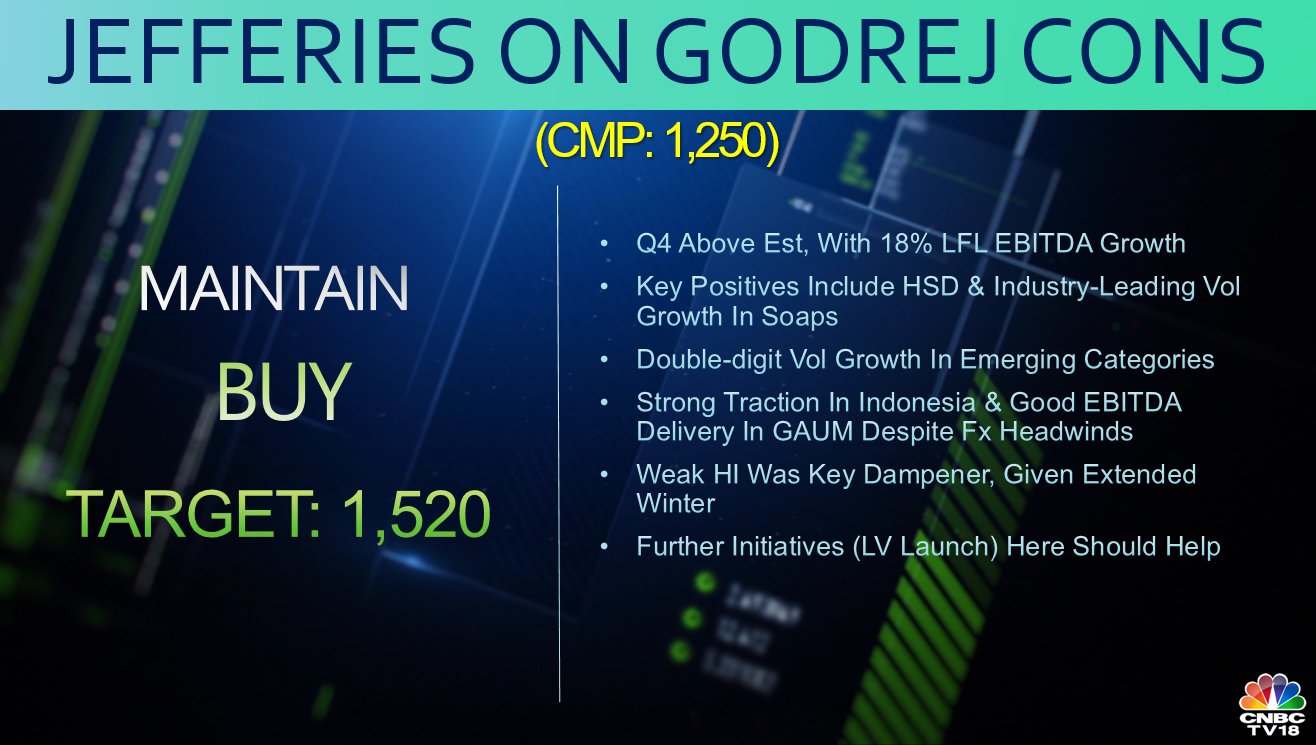 JEFFERIES ON GODREJ CONS

(CMP: 1,250)

MAINTAIN

BUY

TARGET: 1,520

• Q4 Above Est, With 18% LFL EBITDA Growth
• Key Positives Include HSD & Industry-Leading Vol Growth In Soaps
• Double-digit Vol Growth In Emerging Categories
• Strong Traction In Indonesia & Good EBITDA Delivery In GAUM Despite Fx Headwinds
• Weak HI Was Key Dampener, Given Extended Winter
• Further Initiatives (LV Launch) Here Should Help

CNBC TV18